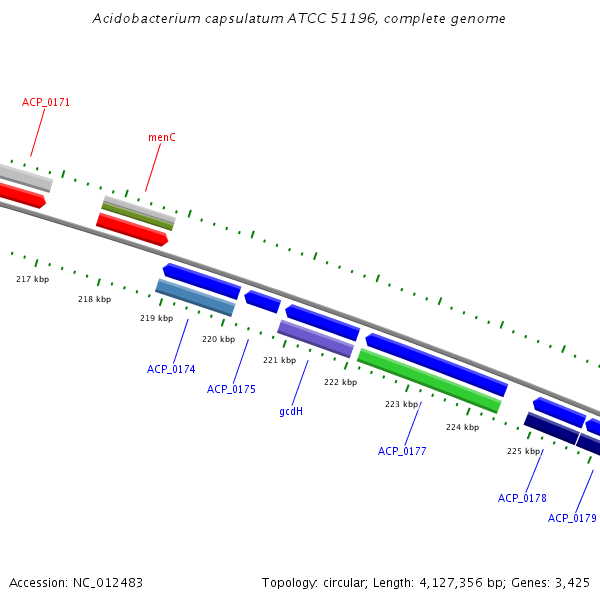 Acidobacterium capsulatum ATCC 51196, complete genome

ACP_0171

menC

217 kbp

218 kbp

219 kbp

220 kbp

221 kbp

222 kbp

223 kbp

224 kbp

225 kbp

ACP_0174

ACP_0175

gcdH

ACP_0177

ACP_0178

ACP_0179

Accession: NC_012483

Topology: circular; Length: 4,127,356 bp; Genes: 3,425